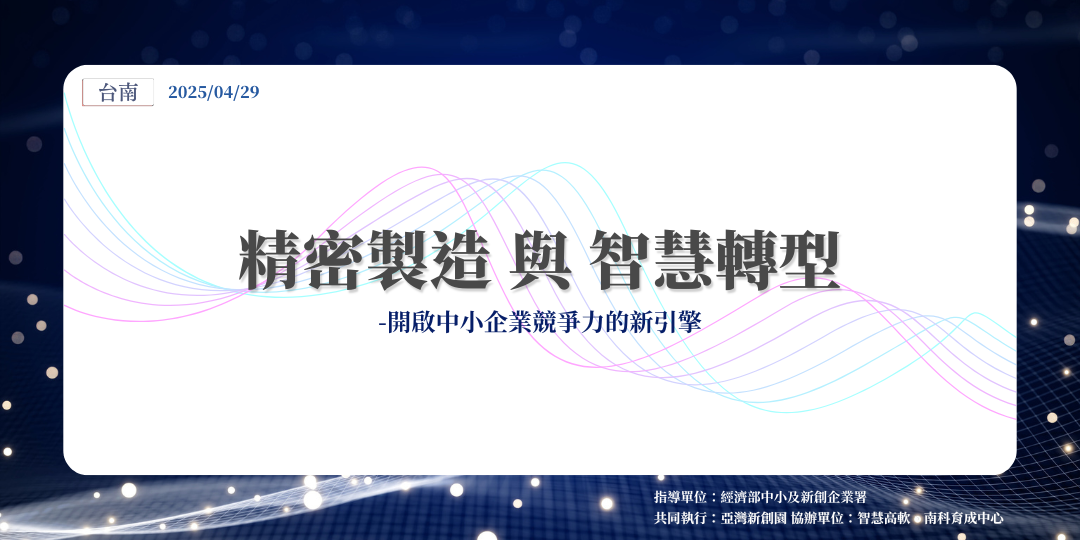 台南 2025/04/29

精密製造 與 智慧轉型

-開啟中小企業競爭力的新引擎

指導單位：經濟部中小及新創企業署
共同執行：亞灣新創園 協辦單位：智慧高軟、南科育成中心